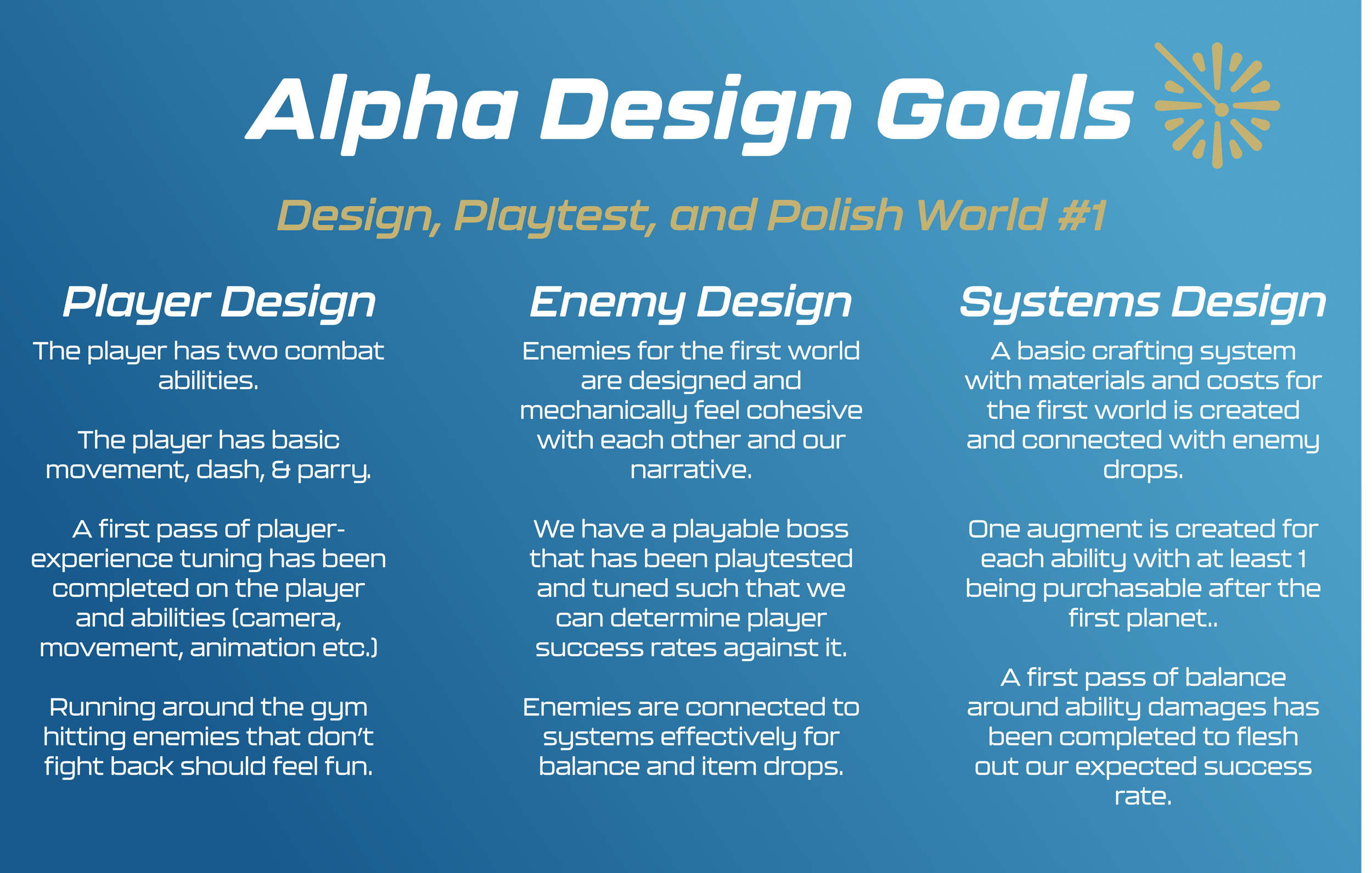 Alpha Design Goals

Design, Playtest, and Polish World #1

Player Design

The player has two combat abilities.

The player has basic movement, dash, & parry.

A first pass of player-experience tuning has been completed on the player and abilities (camera, movement, animation etc.)

Running around the gym hitting enemies that don't fight back should feel fun.

Enemy Design

Enemies for the first world are designed and mechanically feel cohesive with each other and our narrative.

We have a playable boss that has been playtested and tuned such that we can determine player success rates against it.

Enemies are connected to systems effectively for balance and item drops.

Systems Design

A basic crafting system with materials and costs for the first world is created and connected with enemy drops.

One augment is created for each ability with at least 1 being purchasable after the first planet..

A first pass of balance around ability damages has been completed to flesh out our expected success rate.